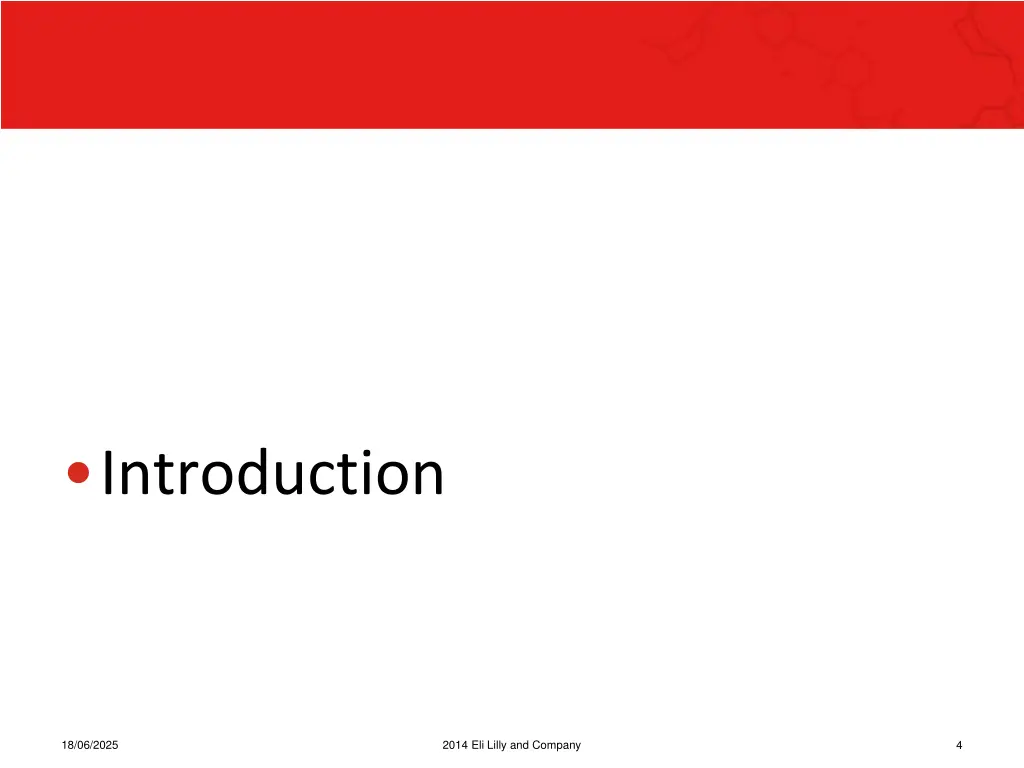 • Introduction

18/06/2025

2014 Eli Lilly and Company

4